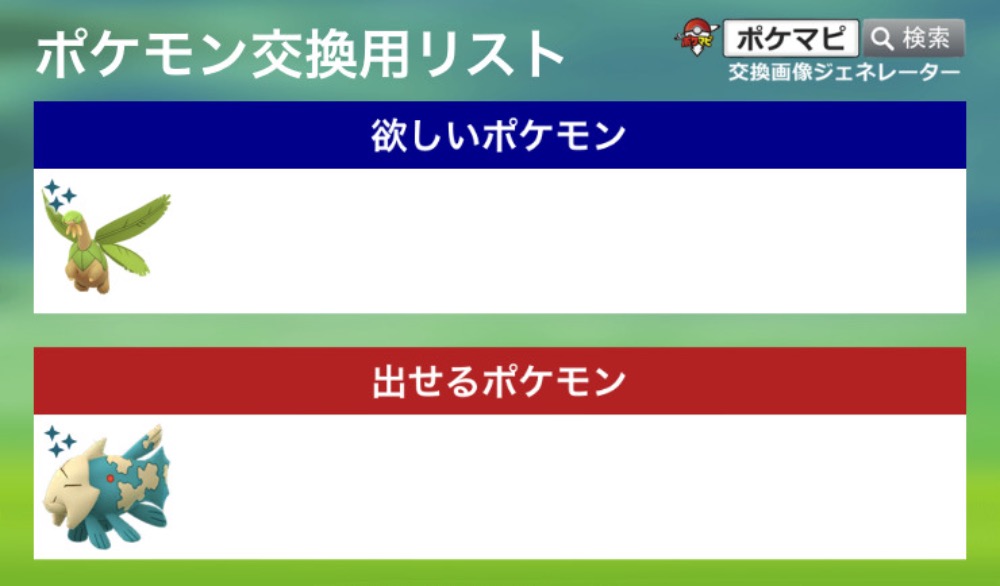 ポケモン交換用リスト

ポケマピ 検索

交換画像ジェネレーター

欲しいポケモン

出せるポケモン